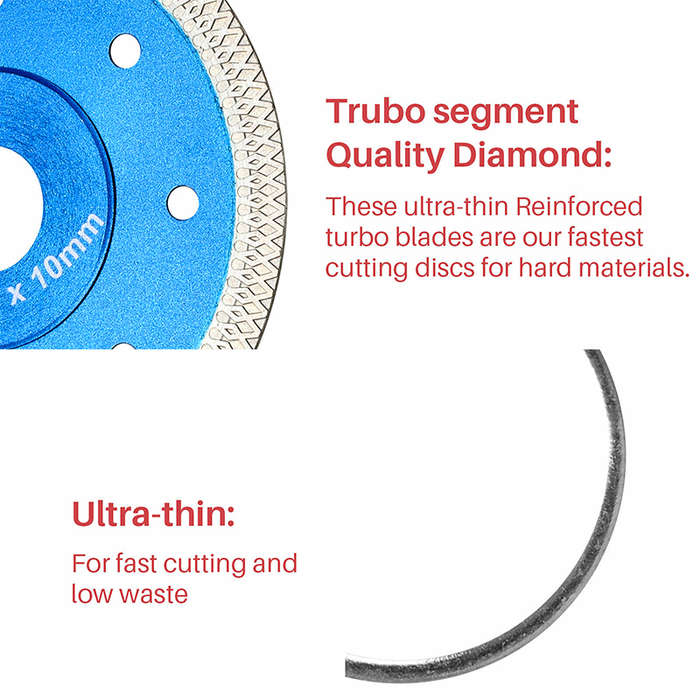 x 10mm

Trubo segment Quality Diamond:

These ultra-thin Reinforced turbo blades are our fastest cutting discs for hard materials.

Ultra-thin:

For fast cutting and low waste